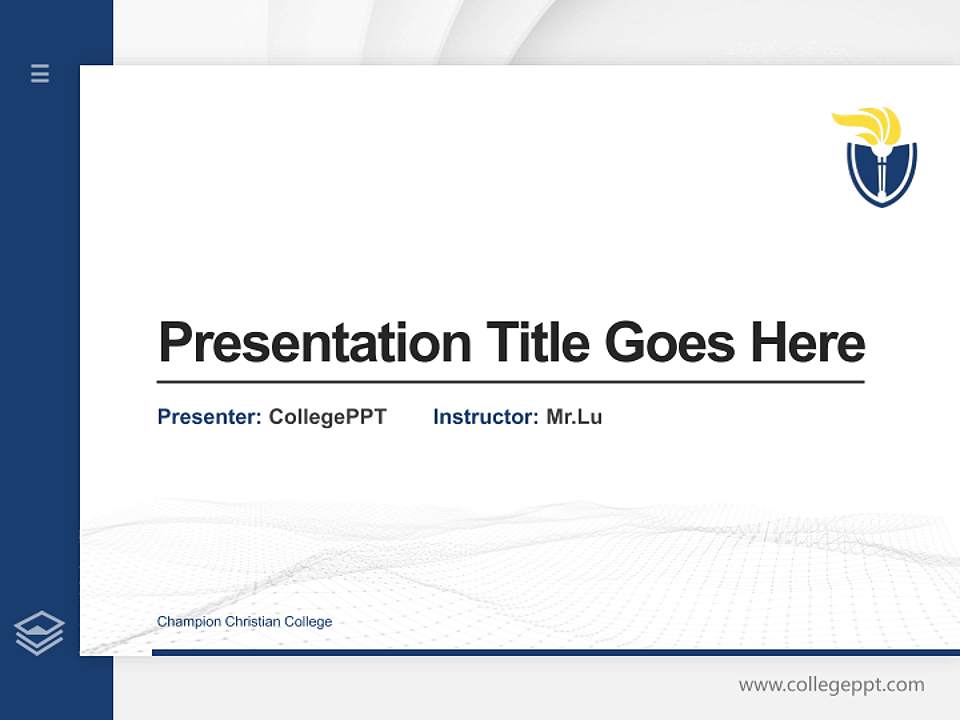 Presentation Title Goes Here

Presenter: CollegePPT Instructor: Mr.Lu

Champion Christian College

www.collegeppt.com